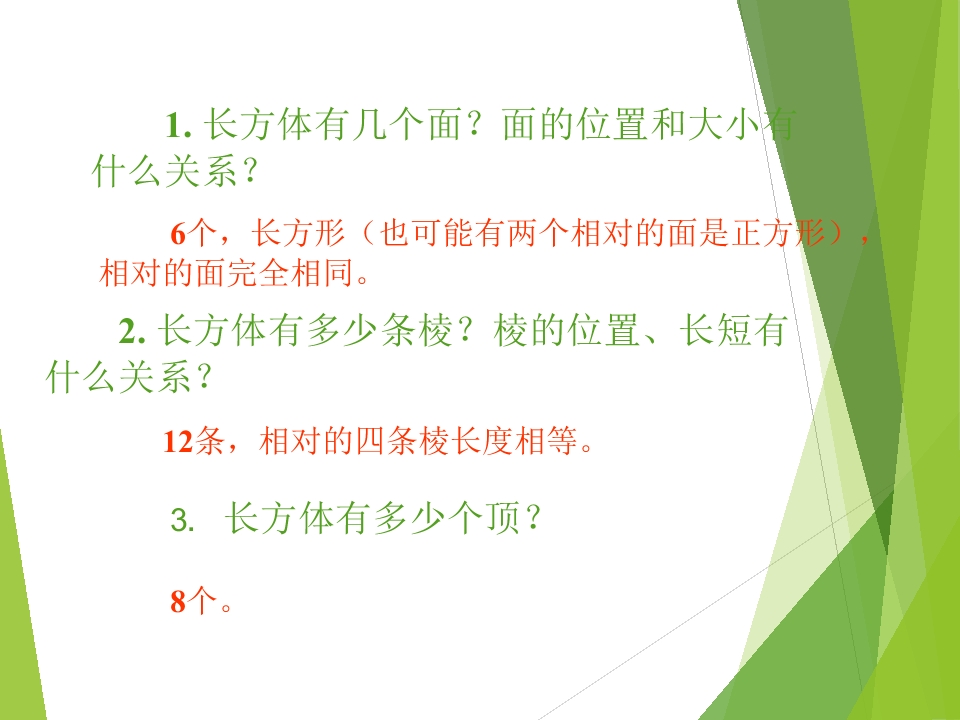 1. 长方体有几个面？面的位置和大小有什么关系？

6个，长方形（也可能有两个相对的面是正方形），相对的面完全相同。

2. 长方体有多少条棱？棱的位置、长短有什么关系？

12条，相对的四条棱长度相等。

3. 长方体有多少个顶？

8个。